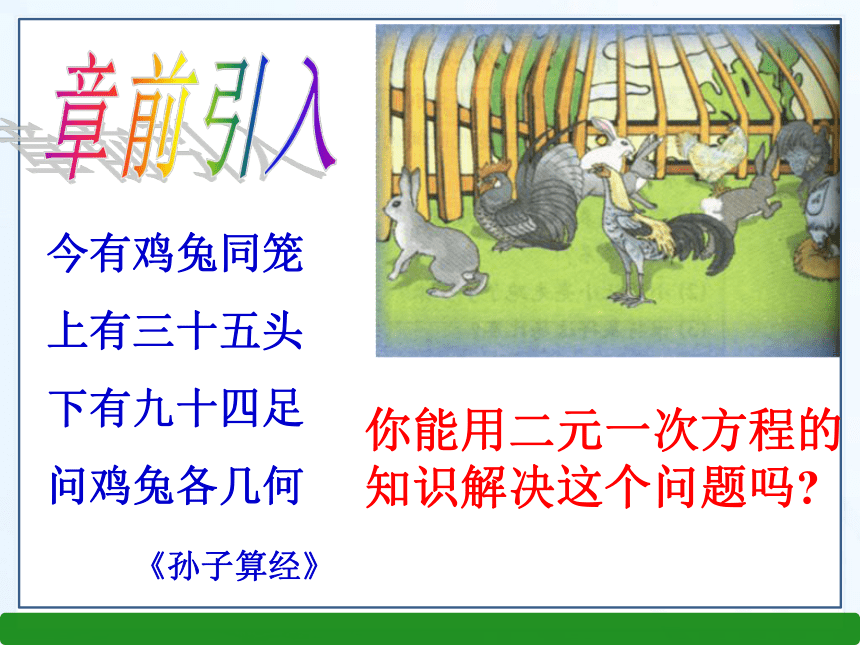 章前引入

今有鸡兔同笼
上有三十五头
下有九十四足
问鸡兔各几何

《孙子算经》

你能用二元一次方程的知识解决这个问题吗?